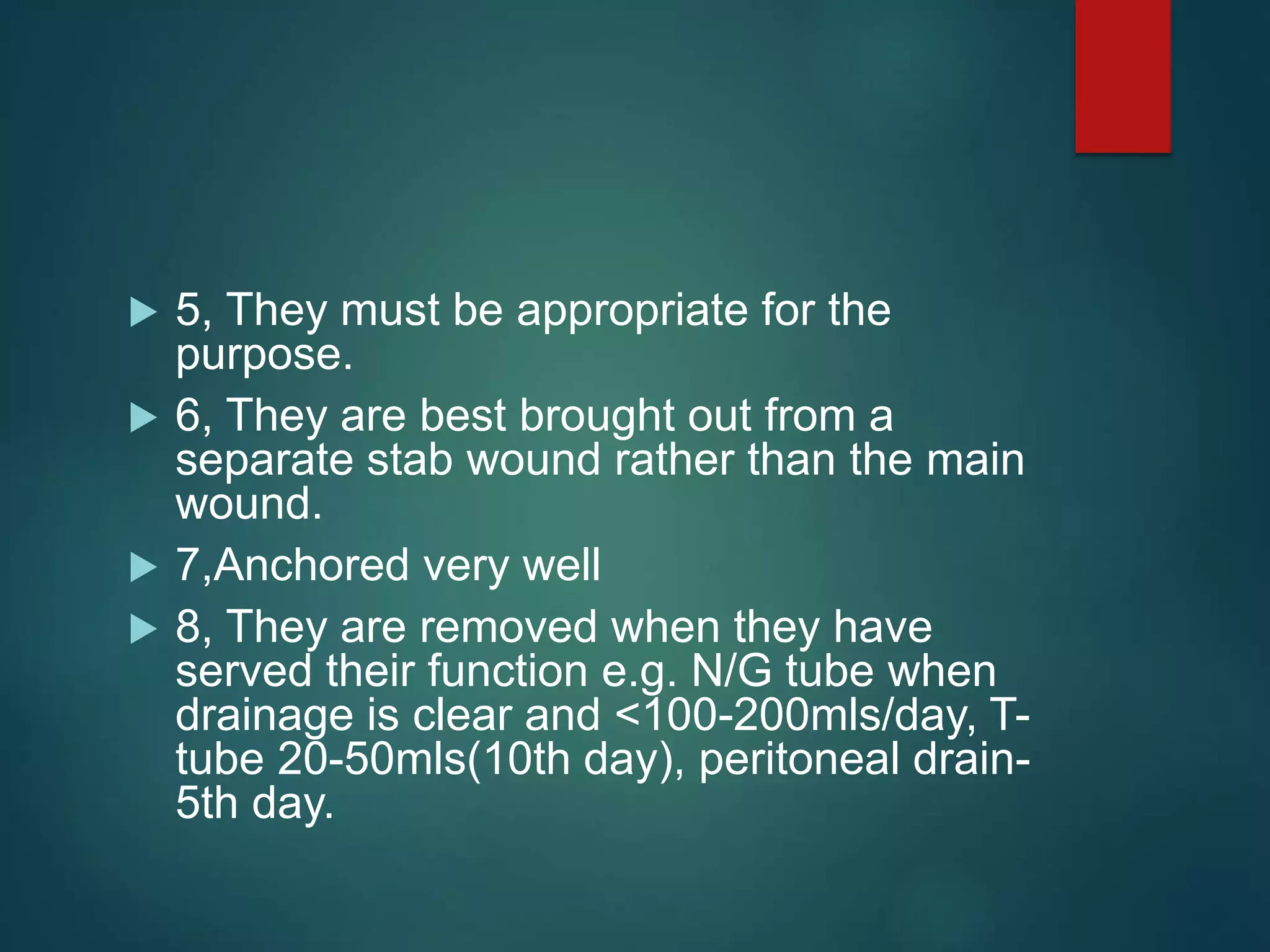 5, They must be appropriate for the purpose.

6, They are best brought out from a separate stab wound rather than the main wound.

7,Anchored very well

8, They are removed when they have served their function e.g. N/G tube when drainage is clear and <100-200mls/day, T-tube 20-50mls(10th day), peritoneal drain-5th day.